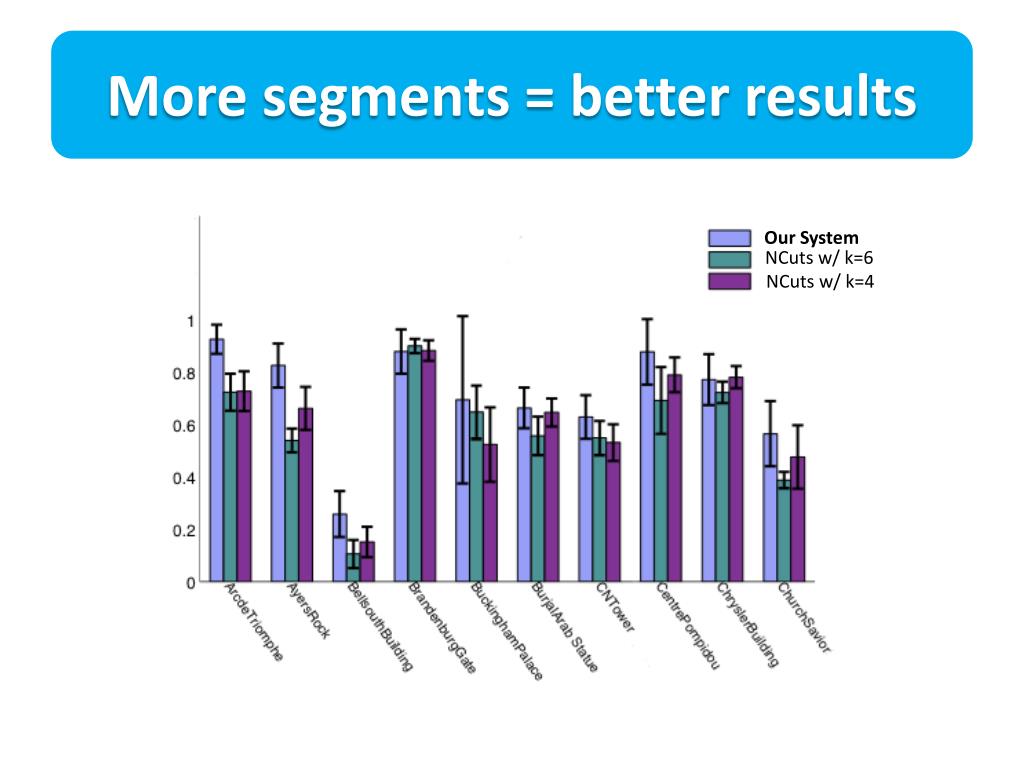 More segments = better results

Our System
NCuts w/ k=6
NCuts w/ k=4

1
0.8
0.6
0.4
0.2
0

ArcdeTriomphe
AyersRock
BellsouthBuilding
BrandenburgGate
BuckinghamPalace
BurjalArab Statue
CNTower
CentrePompidou
ChryslerBuilding
ChurchSavior